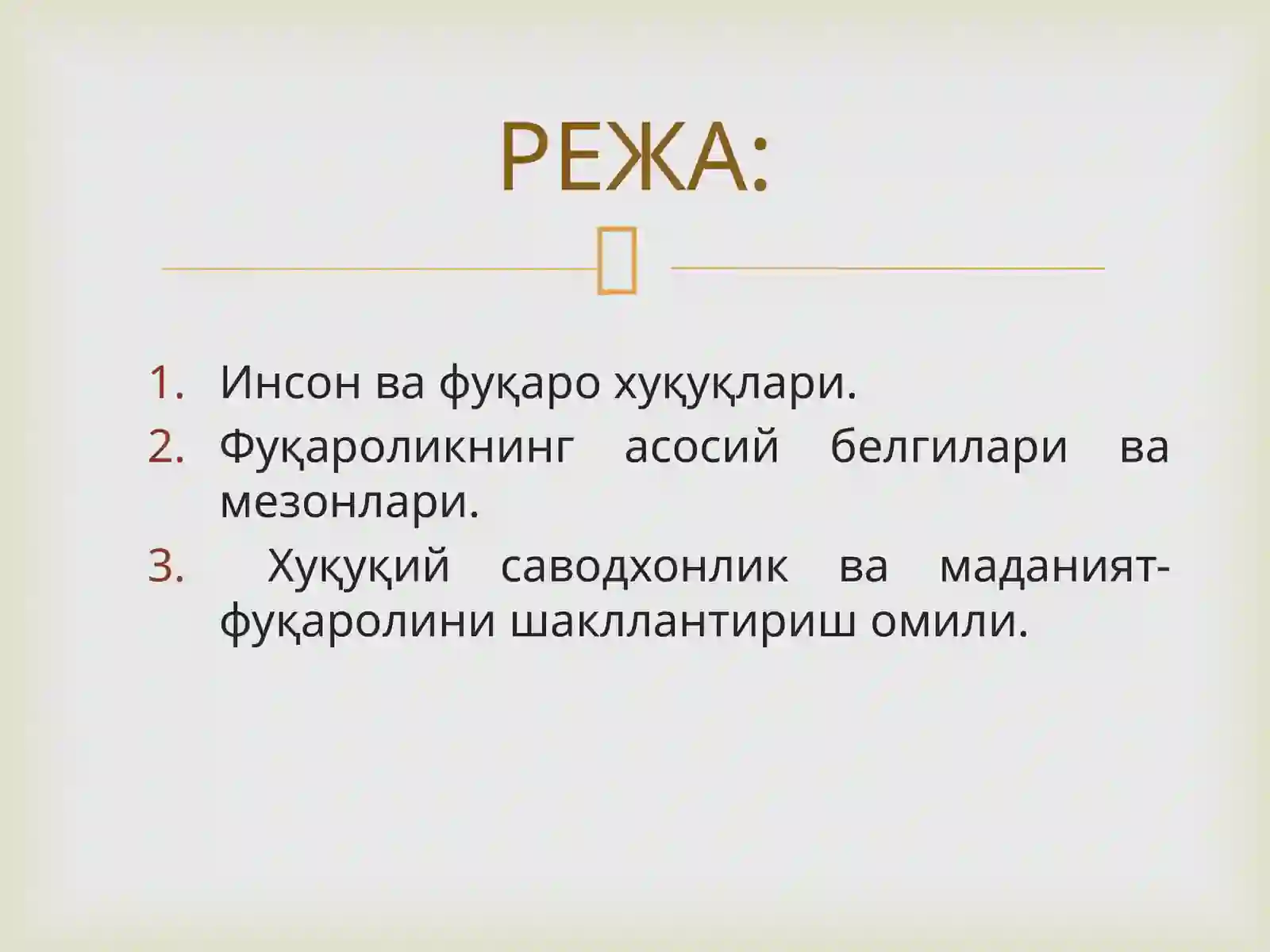 РЕЖА:

1. Инсон ва фуқаро хуқуқлари.
2. Фуқароликнинг асосий белгилари ва мезонлари.
3. Хуқуқий саводхонлик ва маданият-фуқаролини шакллантириш омили.